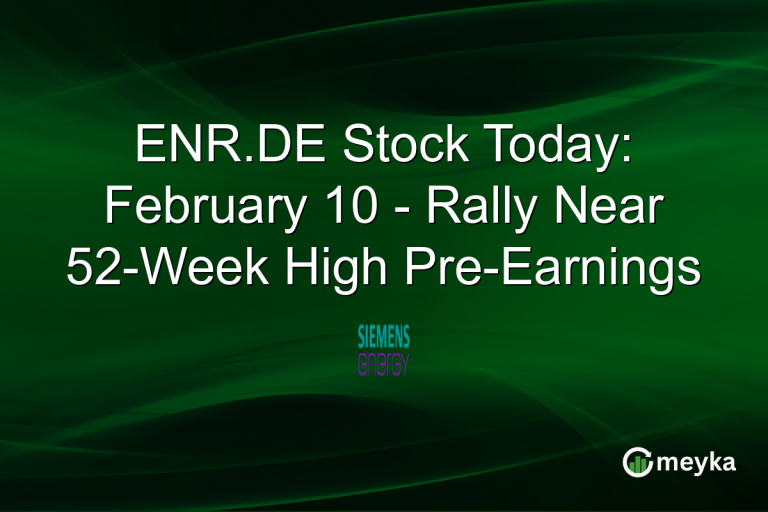 ENR.DE Stock Today: February 10 - Rally Near 52-Week High Pre-Earnings

SIEMENS
energy

meyka